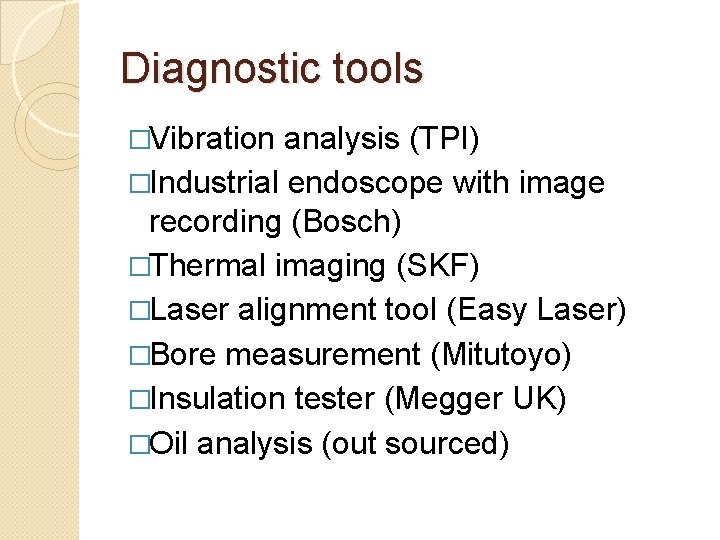 Diagnostic tools

□Vibration analysis (TPI)
□Industrial endoscope with image recording (Bosch)
□Thermal imaging (SKF)
□Laser alignment tool (Easy Laser)
□Bore measurement (Mitutoyo)
□Insulation tester (Megger UK)
□Oil analysis (out sourced)